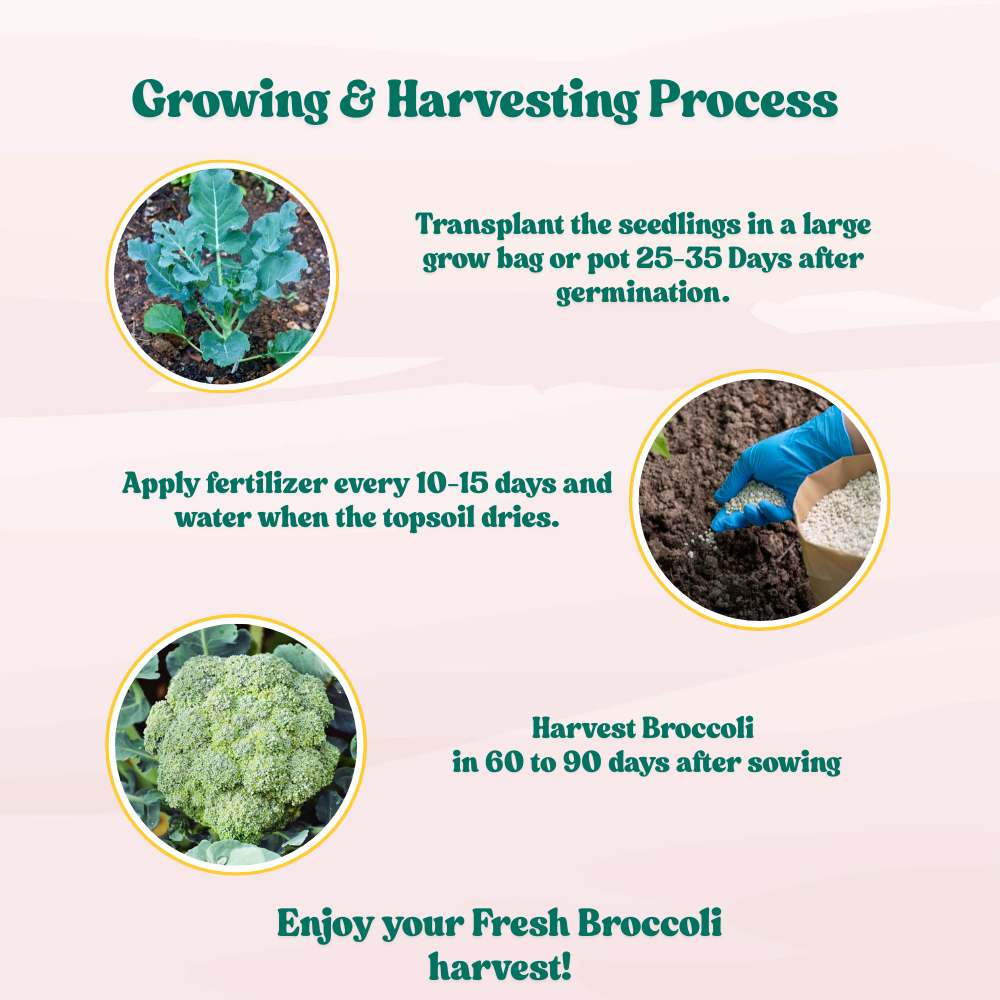 Growing & Harvesting Process

Transplant the seedlings in a large grow bag or pot 25-35 Days after germination.

Apply fertilizer every 10-15 days and water when the topsoil dries.

Harvest Broccoli
in 60 to 90 days after sowing

Enjoy your Fresh Broccoli harvest!